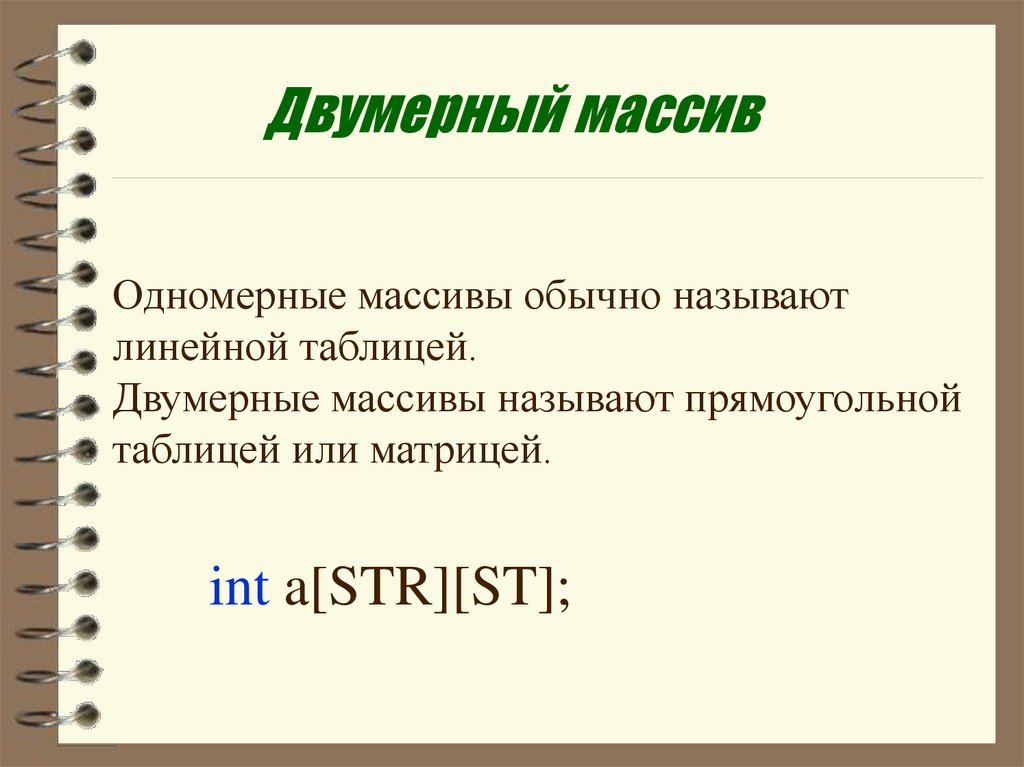 Двумерный массив

Одномерные массивы обычно называют линейной таблицей.
Двумерные массивы называют прямоугольной таблицей или матрицей.

int a[STR][ST];